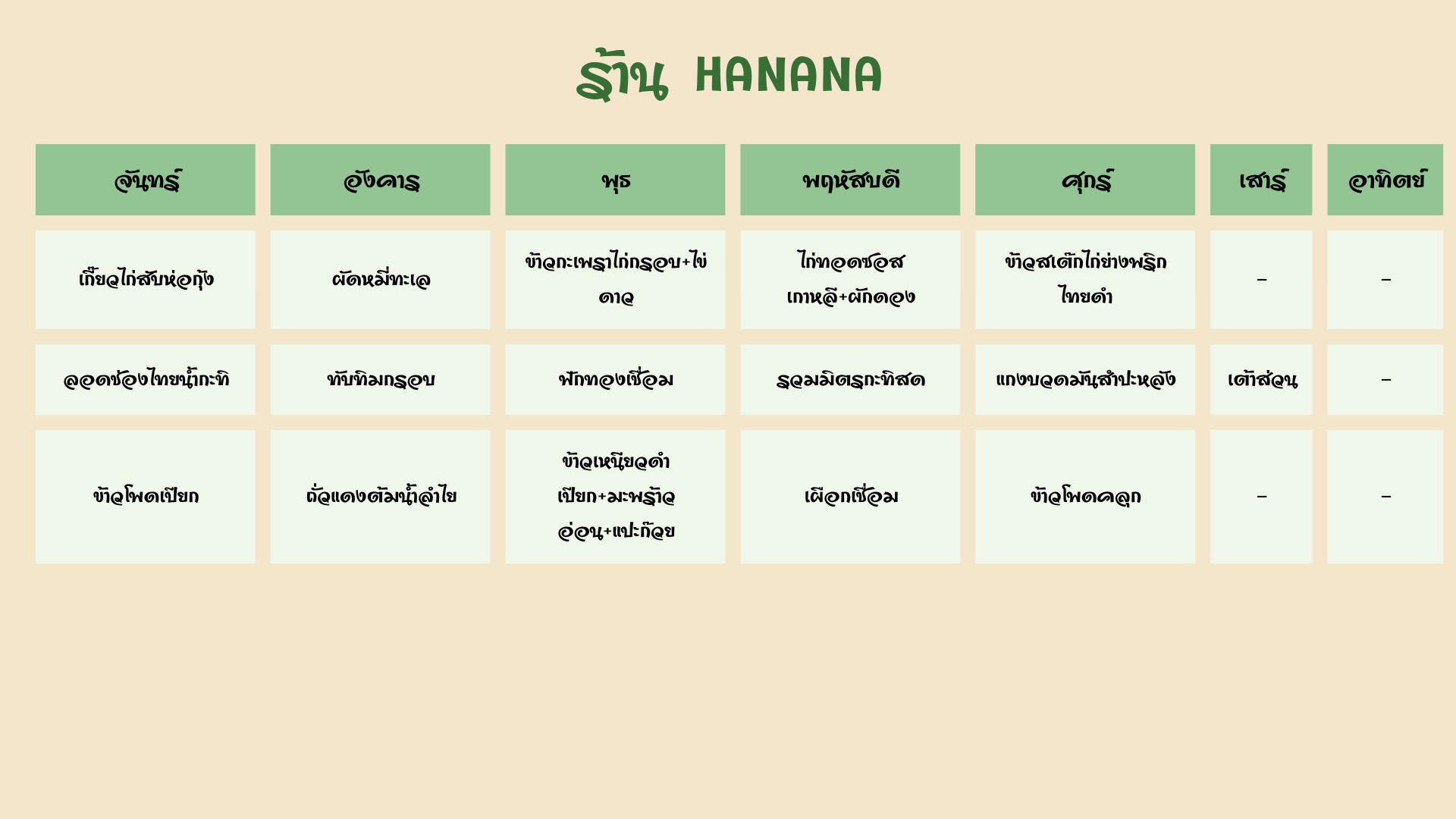 ร้าน HANANA

| จันทร์ | อังคาร | พุธ | พฤหัสบดี | ศุกร์ | เสาร์ | อาทิตย์ |
|---|---|---|---|---|---|---|
| เกี๊ยวไก่สับห่อกุ้ง | ผัดหมี่ทะเล | ข้าวกะเพราไก่กรอบ+ไข่ดาว | ไก่ทอดซอสเกาหลี+ผักดอง | ข้าวสเต๊กไก่ย่างพริกไทยดำ | – | – |
| ลอดช่องไทยน้ำกะทิ | ทับทิมกรอบ | ฟักทองเชื่อม | รวมมิตรกะทิสด | แกงบวดมันสำปะหลัง | เต้าส่วน | – |
| ข้าวโพดเปียก | ถั่วแดงต้มน้ำลำไย | ข้าวเหนียวดำเปียก+มะพร้าวอ่อน+แปะก๊วย | เผือกเชื่อม | ข้าวโพดคลุก | – | – |